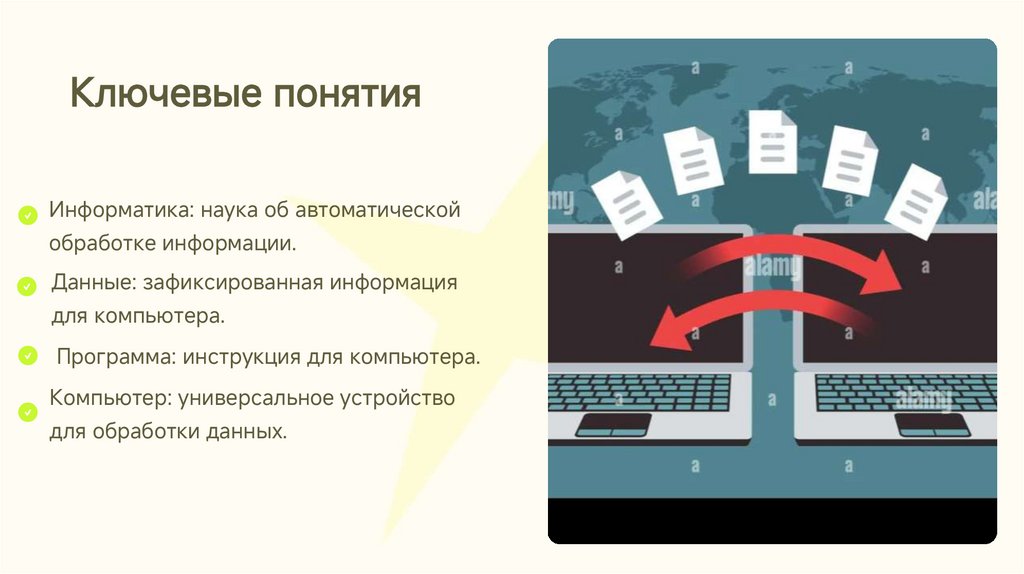 Ключевые понятия

Информатика: наука об автоматической обработке информации.

Данные: зафиксированная информация для компьютера.

Программа: инструкция для компьютера.

Компьютер: универсальное устройство для обработки данных.

alamy

alamy

alamy

alamy